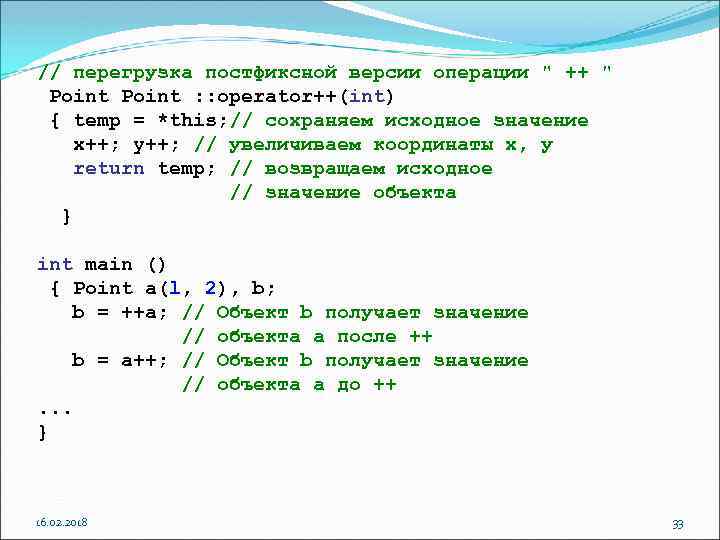 // перегрузка постфиксной версии операции " ++ "
Point Point ::operator++(int)
{ temp = *this;// сохраняем исходное значение
x++; y++; // увеличиваем координаты x, y
return temp; // возвращаем исходное
// значение объекта
}

int main ()
{ Point a(1, 2), b;
b = ++a; // Объект b получает значение
// объекта a после ++
b = a++; // Объект b получает значение
// объекта a до ++
...
}

16.02.2018

33